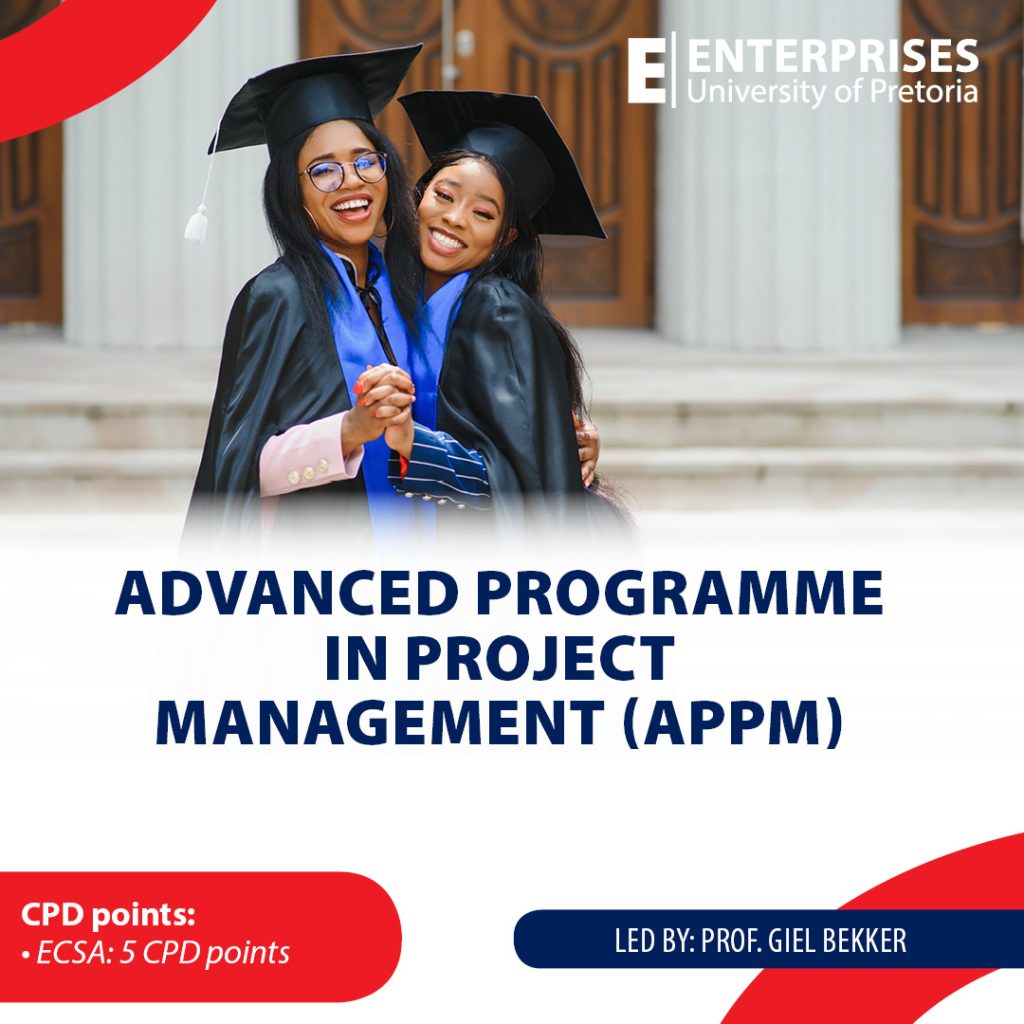 E ENTERPRISES
University of Pretoria

ADVANCED PROGRAMME IN PROJECT MANAGEMENT (APPM)

CPD points:
• ECSA: 5 CPD points

LED BY: PROF. GIEL BEKKER